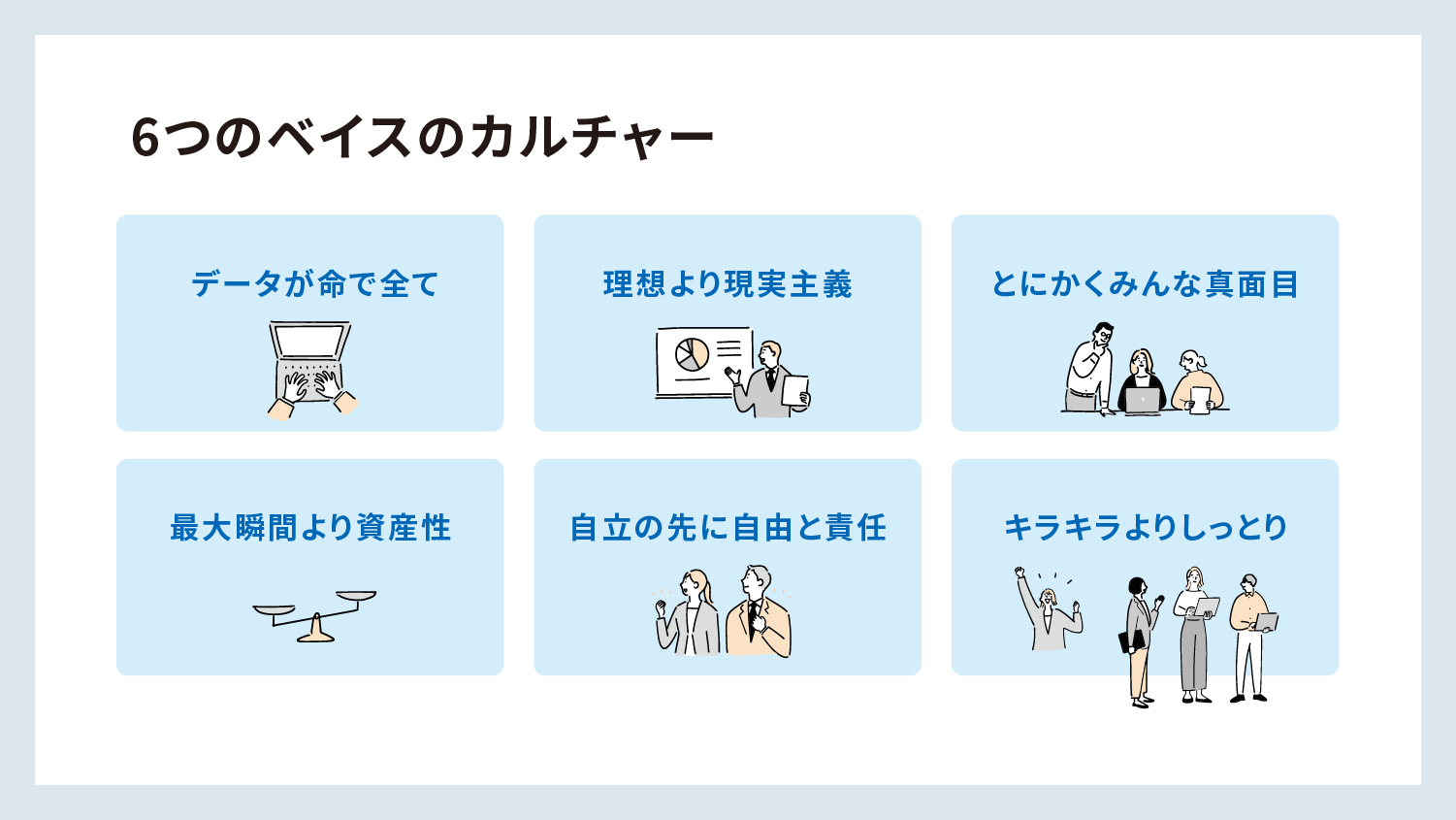 6つのベイスのカルチャー

データが命で全て

理想より現実主義

とにかくみんな真面目

最大瞬間より資産性

自立の先に自由と責任

キラキラよりしっとり